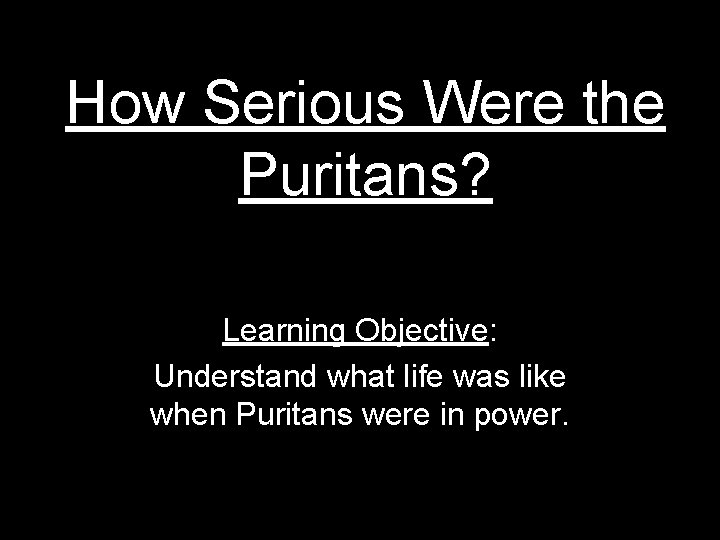 How Serious Were the Puritans?

Learning Objective:

Understand what life was like when Puritans were in power.